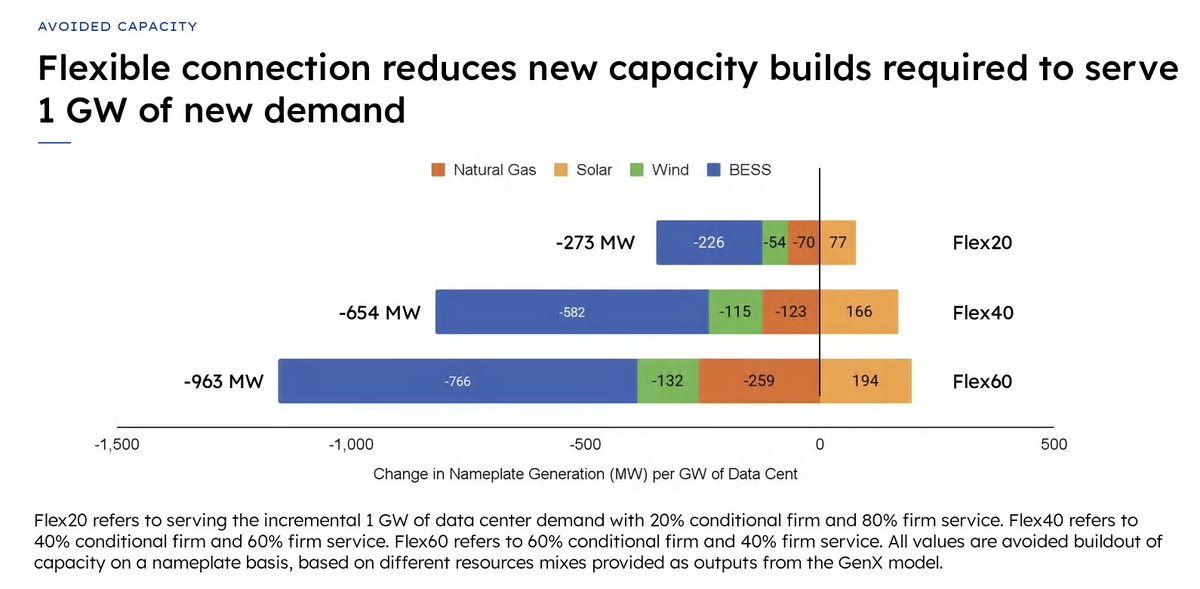 AVOIDED CAPACITY

Flexible connection reduces new capacity builds required to serve 1 GW of new demand

Natural Gas Solar Wind BESS

-273 MW -226 -54 -70 77 Flex20

-654 MW -582 -115 -123 166 Flex40

-963 MW -766 -132 -259 194 Flex60

-1,500 -1,000 -500 0 500

Change in Nameplate Generation (MW) per GW of Data Cent

Flex20 refers to serving the incremental 1 GW of data center demand with 20% conditional firm and 80% firm service. Flex40 refers to 40% conditional firm and 60% firm service. Flex60 refers to 60% conditional firm and 40% firm service. All values are avoided buildout of capacity on a nameplate basis, based on different resources mixes provided as outputs from the GenX model.